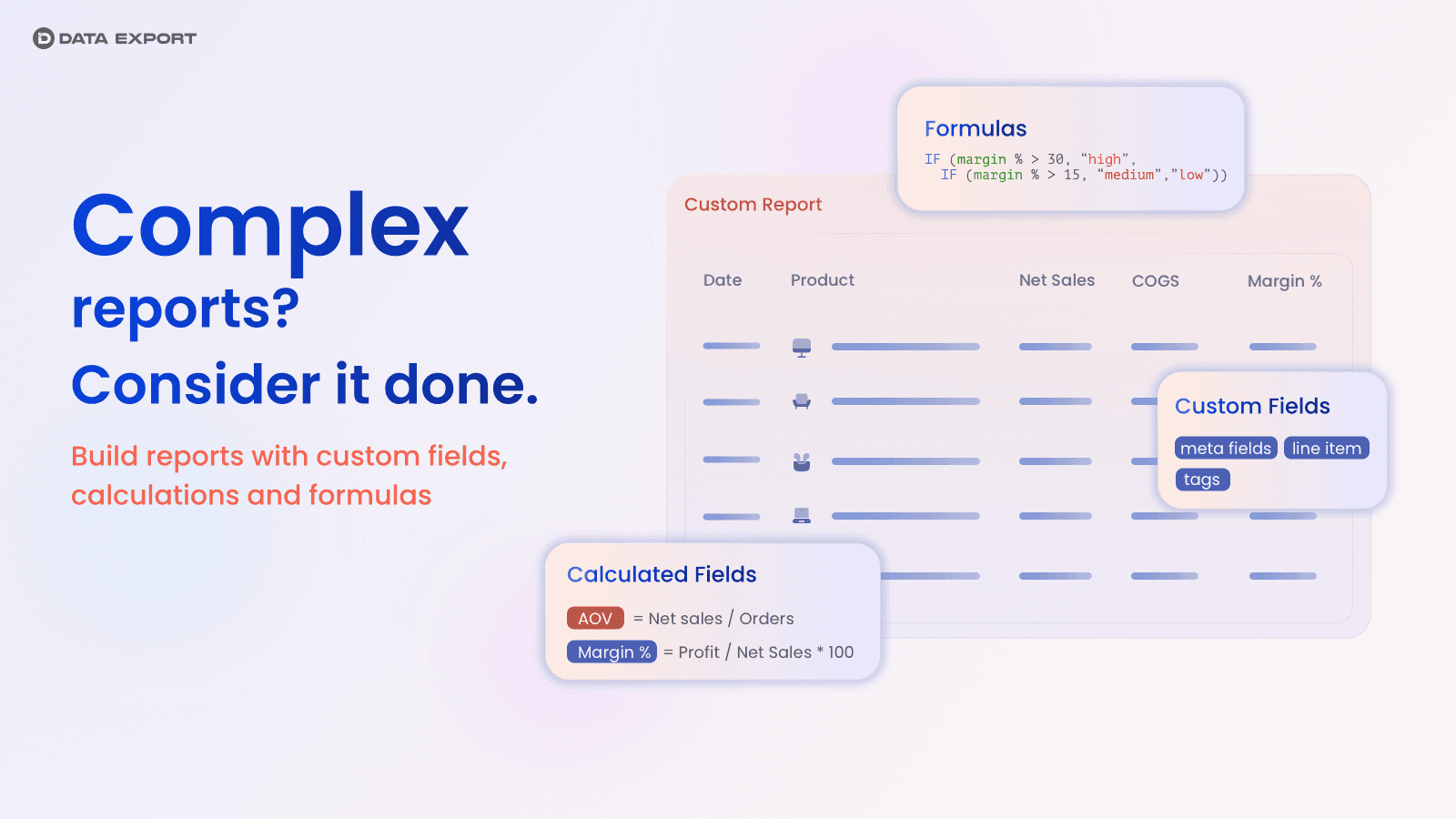 DATA EXPORT

Complex reports?

Consider it done.

Build reports with custom fields, calculations and formulas

Formulas

IF (margin % > 30, "high",
IF (margin % > 15, "medium","low"))

Custom Report

| Date | Product | Net Sales | COGS | Margin % |
|---|---|---|---|---|

Custom Fields

meta fields line item tags

Calculated Fields

AOV = Net sales / Orders

Margin % = Profit / Net Sales * 100